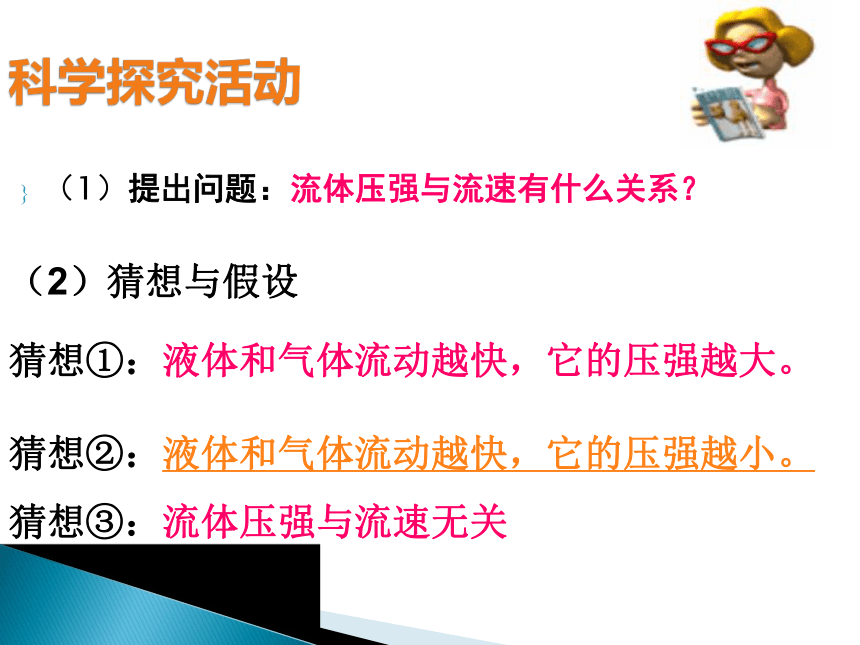 科学探究活动

（1）提出问题：流体压强与流速有什么关系？

（2）猜想与假设

猜想①：液体和气体流动越快，它的压强越大。

猜想②：液体和气体流动越快，它的压强越小。

猜想③：流体压强与流速无关